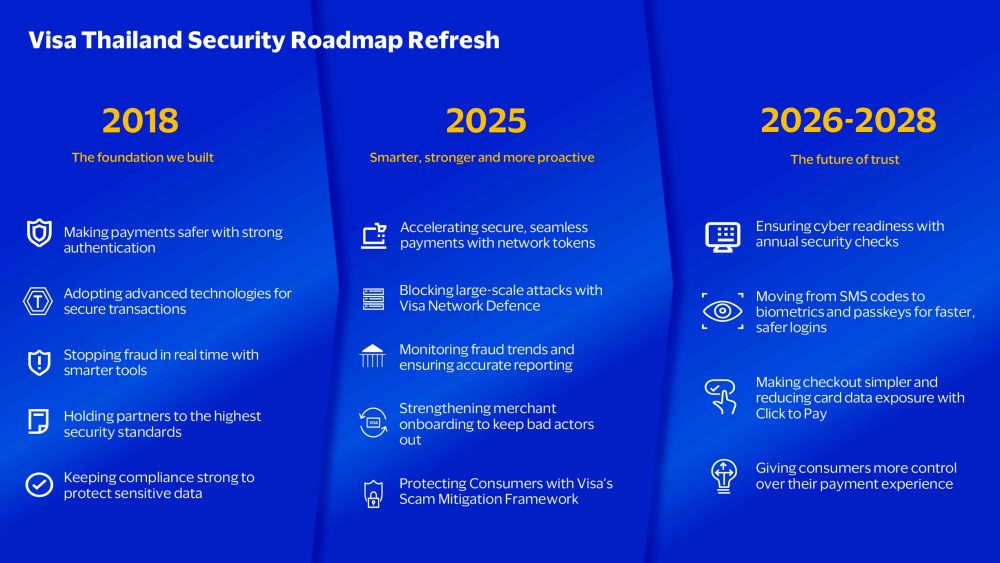 Visa Thailand Security Roadmap Refresh

2018

The foundation we built

Making payments safer with strong authentication

Adopting advanced technologies for secure transactions

Stopping fraud in real time with smarter tools

Holding partners to the highest security standards

Keeping compliance strong to protect sensitive data

2025

Smarter, stronger and more proactive

Accelerating secure, seamless payments with network tokens

Blocking large-scale attacks with Visa Network Defence

Monitoring fraud trends and ensuring accurate reporting

Strengthening merchant onboarding to keep bad actors out

Protecting Consumers with Visa's Scam Mitigation Framework

2026-2028

The future of trust

Ensuring cyber readiness with annual security checks

Moving from SMS codes to biometrics and passkeys for faster, safer logins

Making checkout simpler and reducing card data exposure with Click to Pay

Giving consumers more control over their payment experience